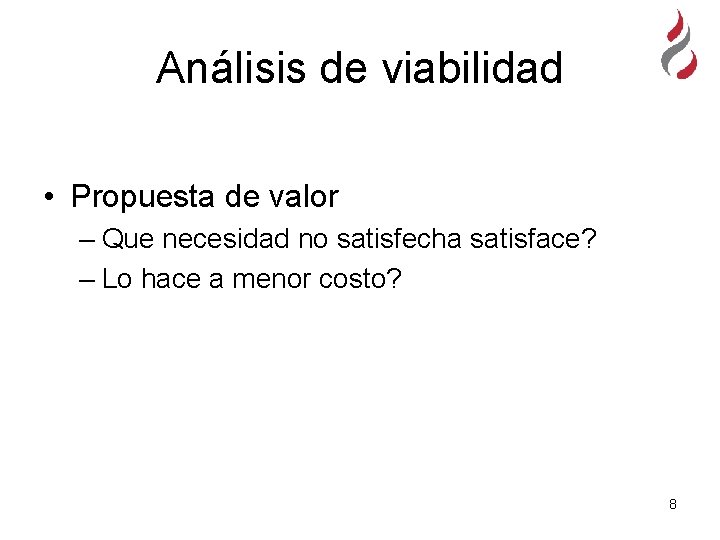 Análisis de viabilidad

• Propuesta de valor
– Que necesidad no satisfecha satisface?
– Lo hace a menor costo?

8